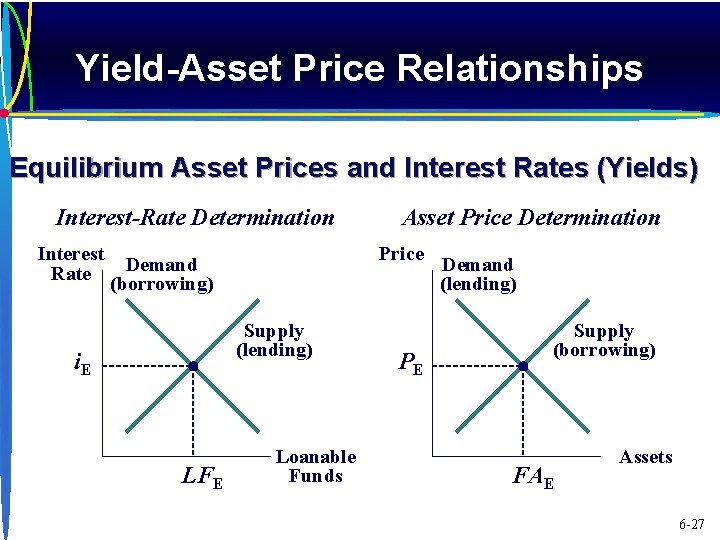 Yield-Asset Price Relationships

Equilibrium Asset Prices and Interest Rates (Yields)

Interest-Rate Determination

Interest Rate

Demand (borrowing)

Supply (lending)

$i_E$

$LF_E$

Loanable Funds

Asset Price Determination

Price

Demand (lending)

Supply (borrowing)

$P_E$

$FA_E$

Assets

6-27